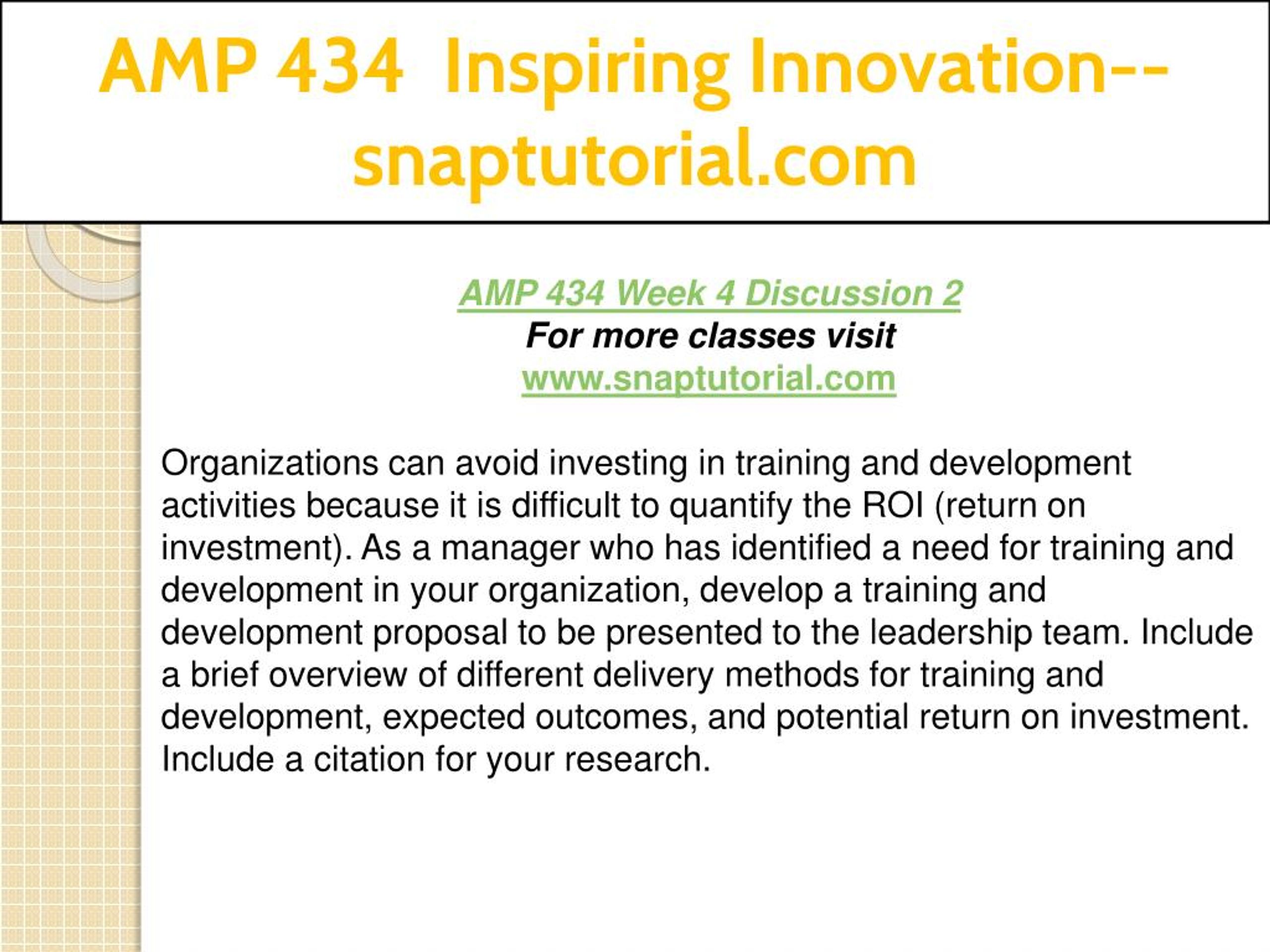 AMP 434 Inspiring Innovation--snaptutorial.com

AMP 434 Week 4 Discussion 2
For more classes visit
www.snaptutorial.com

Organizations can avoid investing in training and development activities because it is difficult to quantify the ROI (return on investment). As a manager who has identified a need for training and development in your organization, develop a training and development proposal to be presented to the leadership team. Include a brief overview of different delivery methods for training and development, expected outcomes, and potential return on investment. Include a citation for your research.